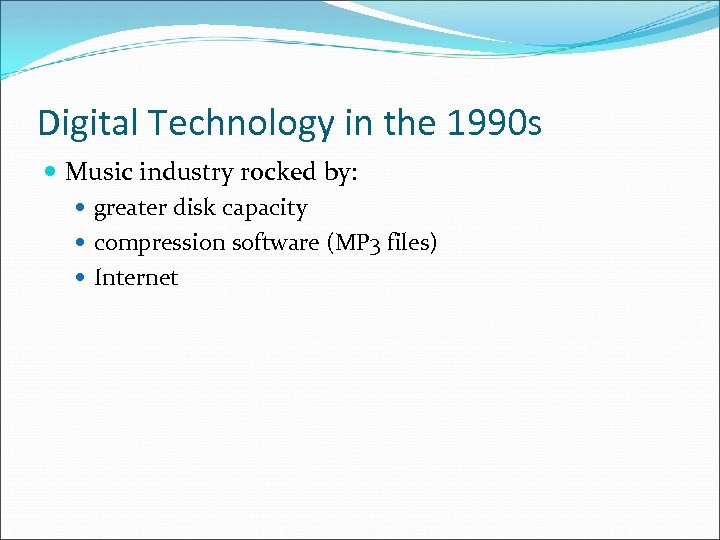 Digital Technology in the 1990s

- Music industry rocked by:
  - greater disk capacity
  - compression software (MP3 files)
  - Internet